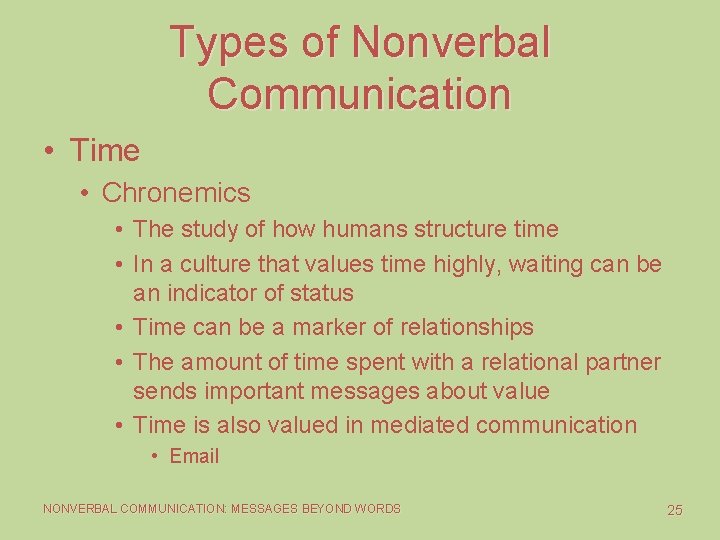 Types of Nonverbal Communication

• Time
  • Chronemics
    • The study of how humans structure time
    • In a culture that values time highly, waiting can be an indicator of status
    • Time can be a marker of relationships
    • The amount of time spent with a relational partner sends important messages about value
    • Time is also valued in mediated communication
      • Email

NONVERBAL COMMUNICATION: MESSAGES BEYOND WORDS

25